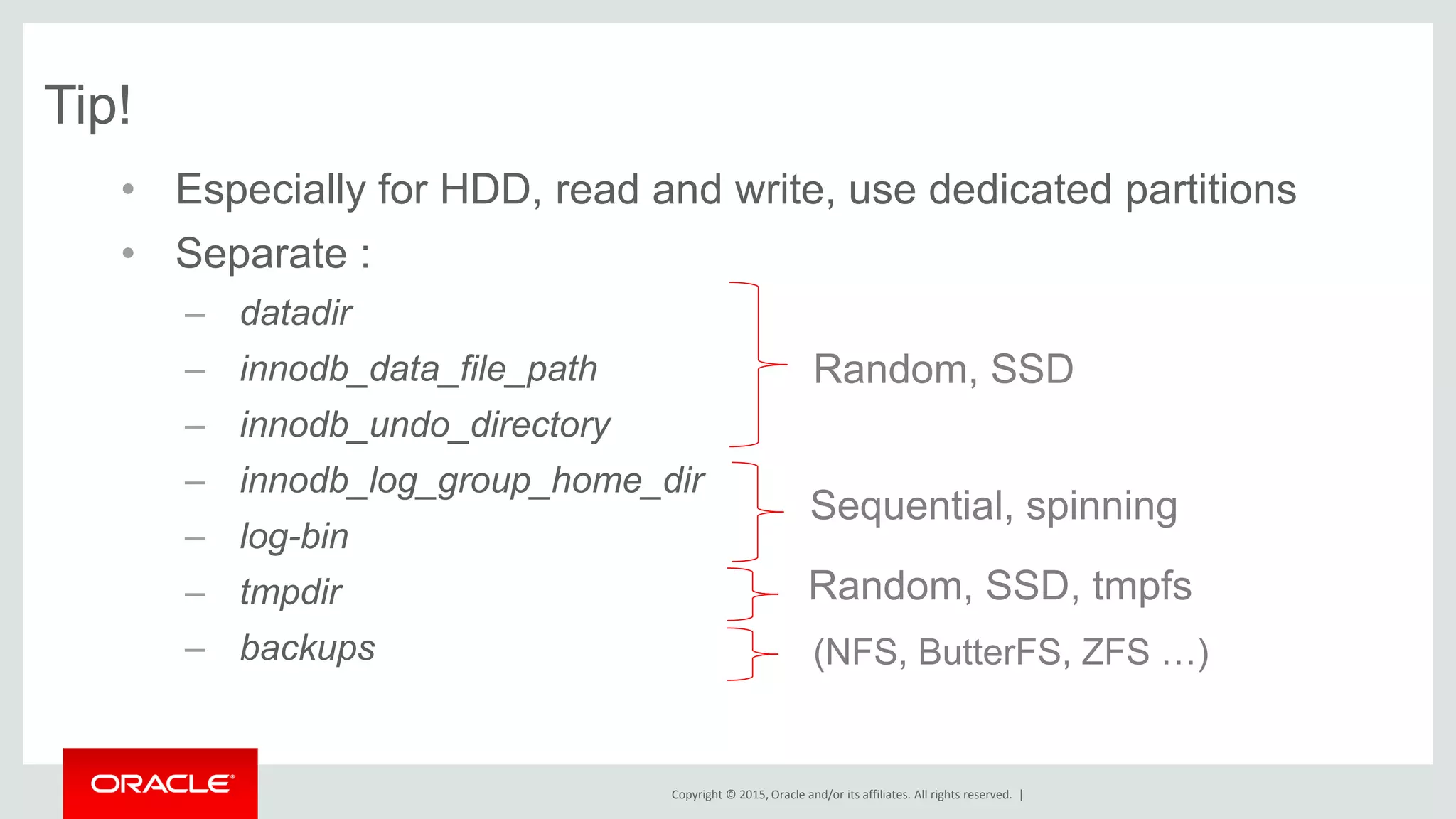 Tip!

• Especially for HDD, read and write, use dedicated partitions
• Separate :
– datadir
– innodb_data_file_path
– innodb_undo_directory
– innodb_log_group_home_dir
– log-bin
– tmpdir
– backups

Random, SSD

Sequential, spinning

Random, SSD, tmpfs

(NFS, ButterFS, ZFS …)

ORACLE

Copyright © 2015, Oracle and/or its affiliates. All rights reserved. |